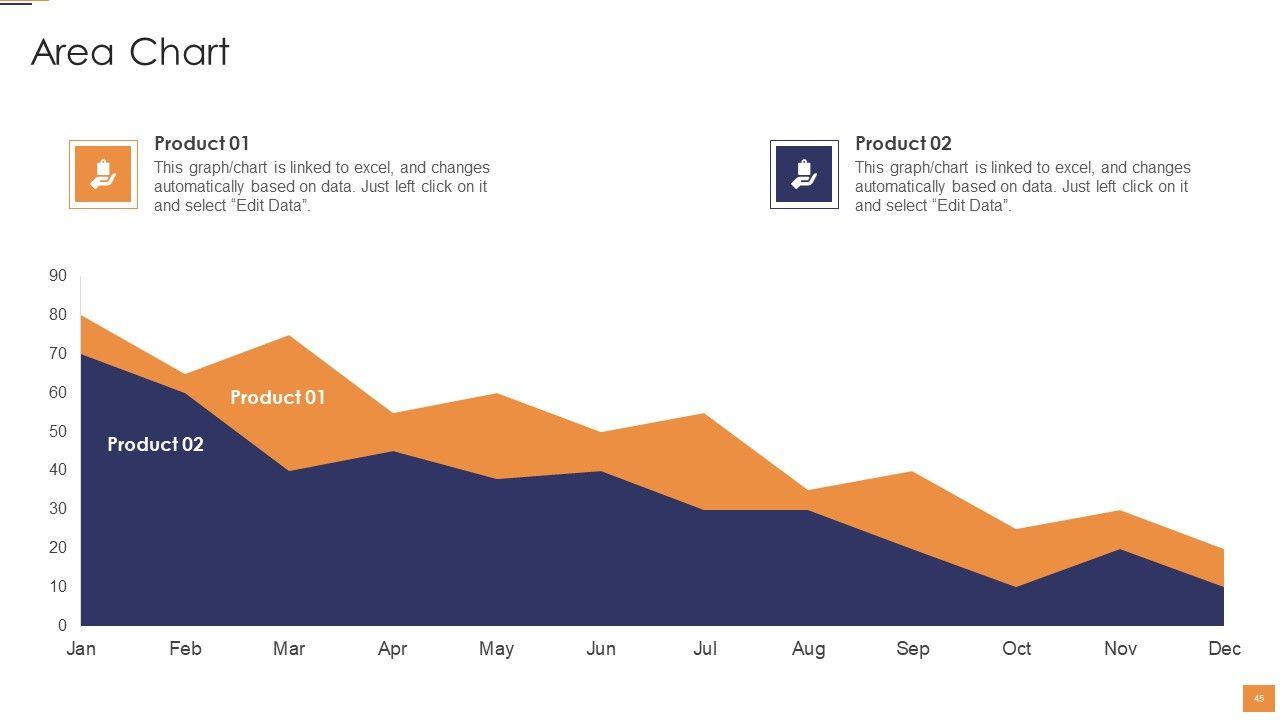 Area Chart

Product 01
This graph/chart is linked to excel, and changes automatically based on data. Just left click on it and select “Edit Data”.

Product 02
This graph/chart is linked to excel, and changes automatically based on data. Just left click on it and select “Edit Data”.

90
80
70
60
50
40
30
20
10
0

Product 01
Product 02

Jan Feb Mar Apr May Jun Jul Aug Sep Oct Nov Dec

45